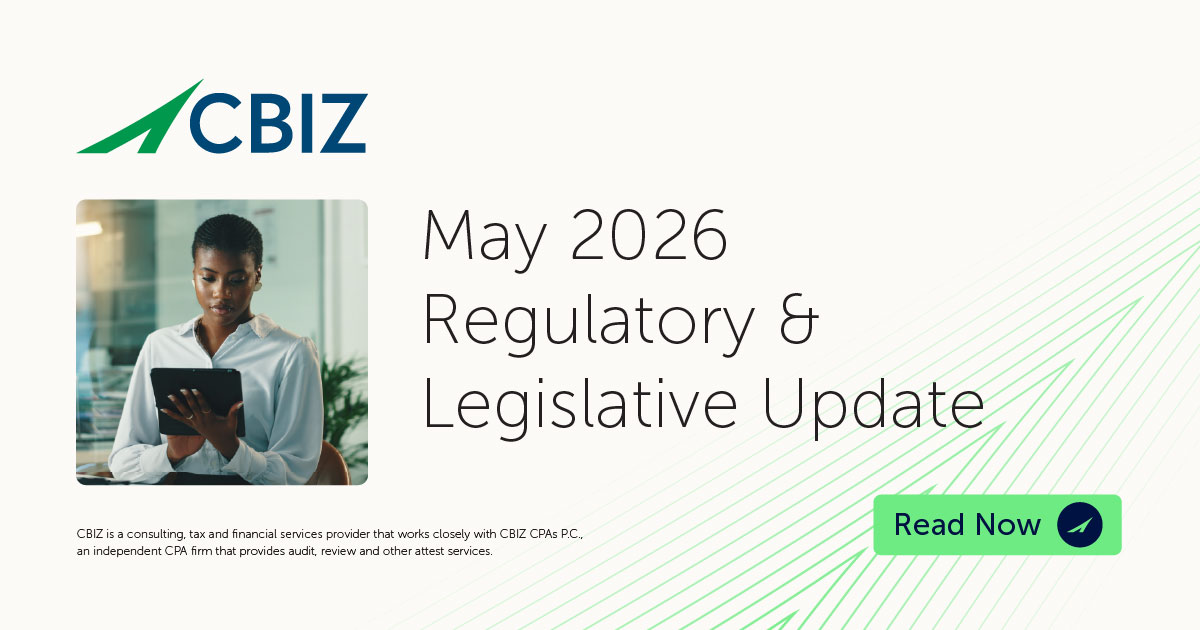 CBIZ

May 2026 Regulatory & Legislative Update

CBIZ is a consulting, tax and financial services provider that works closely with CBIZ CPAs P.C., an independent CPA firm that provides audit, review and other attest services.

Read Now